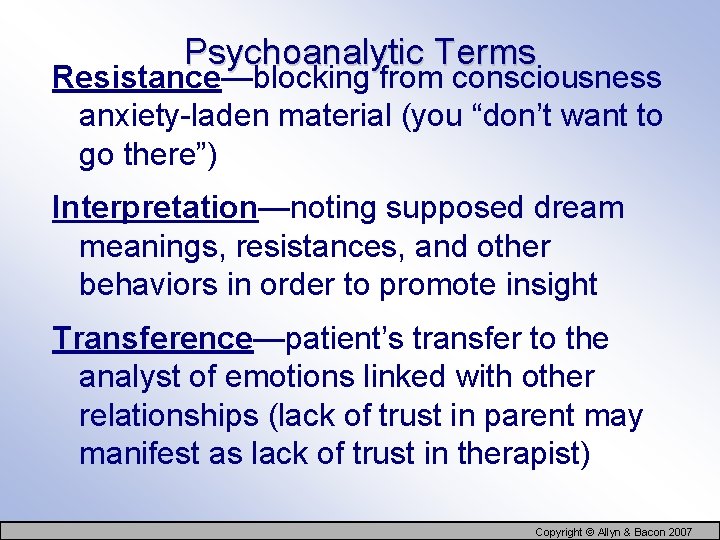 Psychoanalytic Terms

Resistance—blocking from consciousness anxiety-laden material (you “don’t want to go there”)

Interpretation—noting supposed dream meanings, resistances, and other behaviors in order to promote insight

Transference—patient’s transfer to the analyst of emotions linked with other relationships (lack of trust in parent may manifest as lack of trust in therapist)

Copyright © Allyn & Bacon 2007